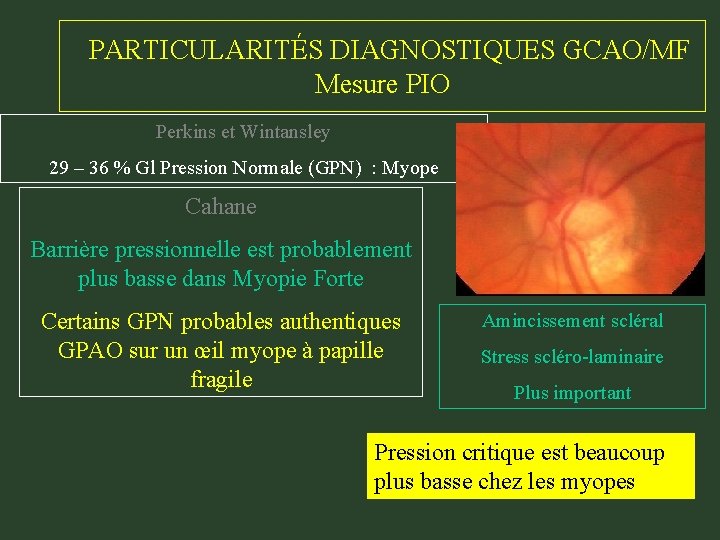 PARTICULARITÉS DIAGNOSTIQUES GCAO/MF
Mesure PIO

Perkins et Wintansley

29 – 36 % Gl Pression Normale (GPN) : Myope

Cahane

Barrière pressionnelle est probablement plus basse dans Myopie Forte

Certains GPN probables authentiques GPAO sur un œil myope à papille fragile

Amincissement scléral

Stress scléro-laminaire

Plus important

Pression critique est beaucoup plus basse chez les myopes